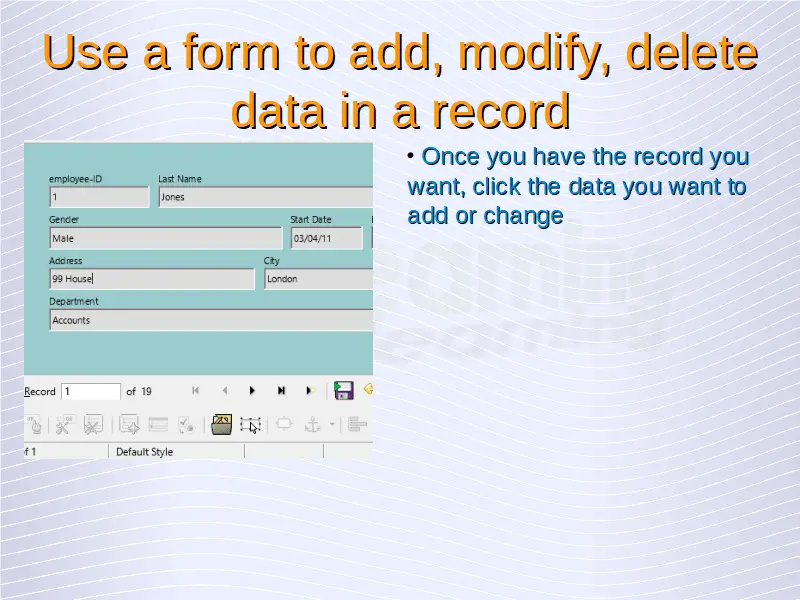 Use a form to add, modify, delete data in a record

employee-ID
1
Last Name
Jones
Gender
Male
Start Date
03/04/11
Address
99 House
City
London
Department
Accounts

Record 1 of 19

of 1
Default Style

• Once you have the record you want, click the data you want to add or change